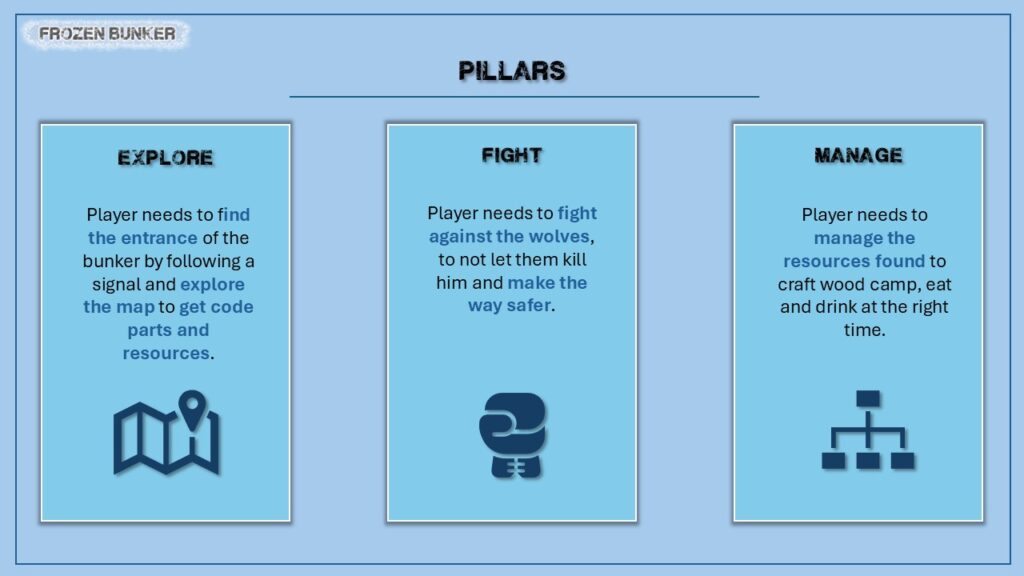 FROZEN BUNKER

PILLARS

EXPLORE

Player needs to find the entrance of the bunker by following a signal and explore the map to get code parts and resources.

FIGHT

Player needs to fight against the wolves, to not let them kill him and make the way safer.

MANAGE

Player needs to manage the resources found to craft wood camp, eat and drink at the right time.